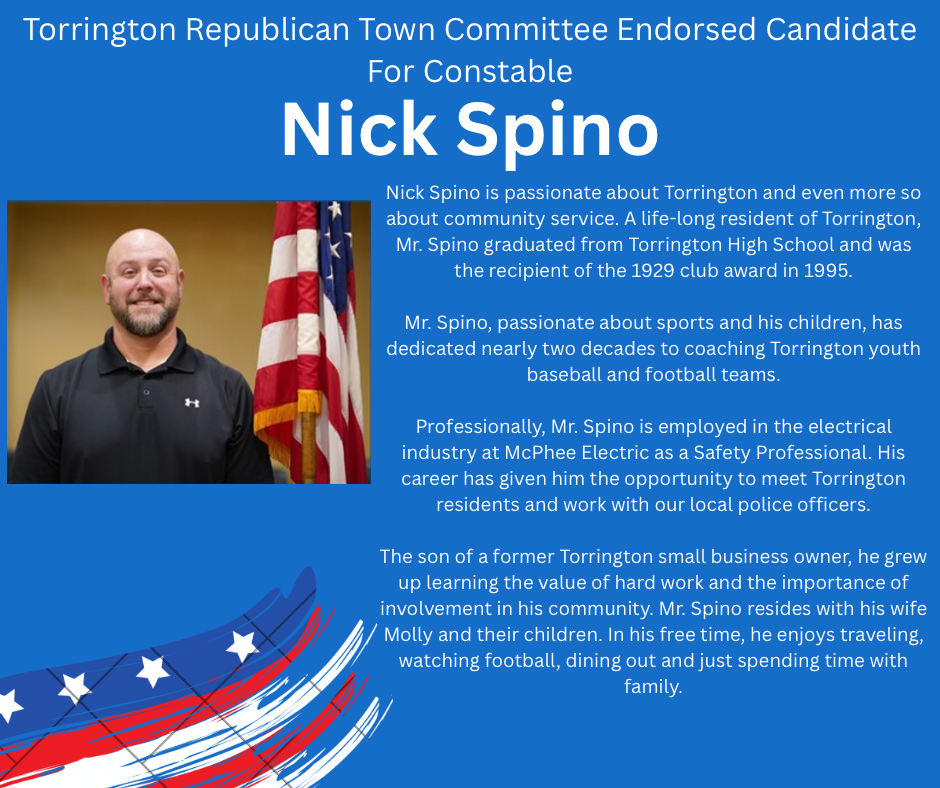 Torrington Republican Town Committee Endorsed Candidate For Constable

Nick Spino

Nick Spino is passionate about Torrington and even more so about community service. A life-long resident of Torrington, Mr. Spino graduated from Torrington High School and was the recipient of the 1929 club award in 1995.

Mr. Spino, passionate about sports and his children, has dedicated nearly two decades to coaching Torrington youth baseball and football teams.

Professionally, Mr. Spino is employed in the electrical industry at McPhee Electric as a Safety Professional. His career has given him the opportunity to meet Torrington residents and work with our local police officers.

The son of a former Torrington small business owner, he grew up learning the value of hard work and the importance of involvement in his community. Mr. Spino resides with his wife Molly and their children. In his free time, he enjoys traveling, watching football, dining out and just spending time with family.